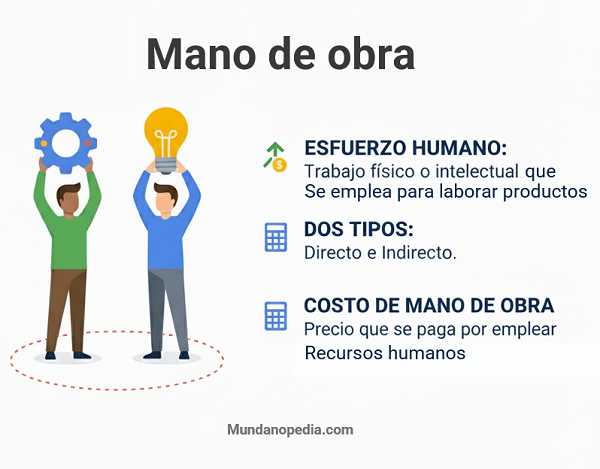 Mano de obra

ESFUERZO HUMANO:
Trabajo físico o intelectual que Se emplea para laborar productos

DOS TIPOS:
Directo e Indirecto.

COSTO DE MANO DE OBRA
Precio que se paga por emplear Recursos humanos

Mundanopedia.com